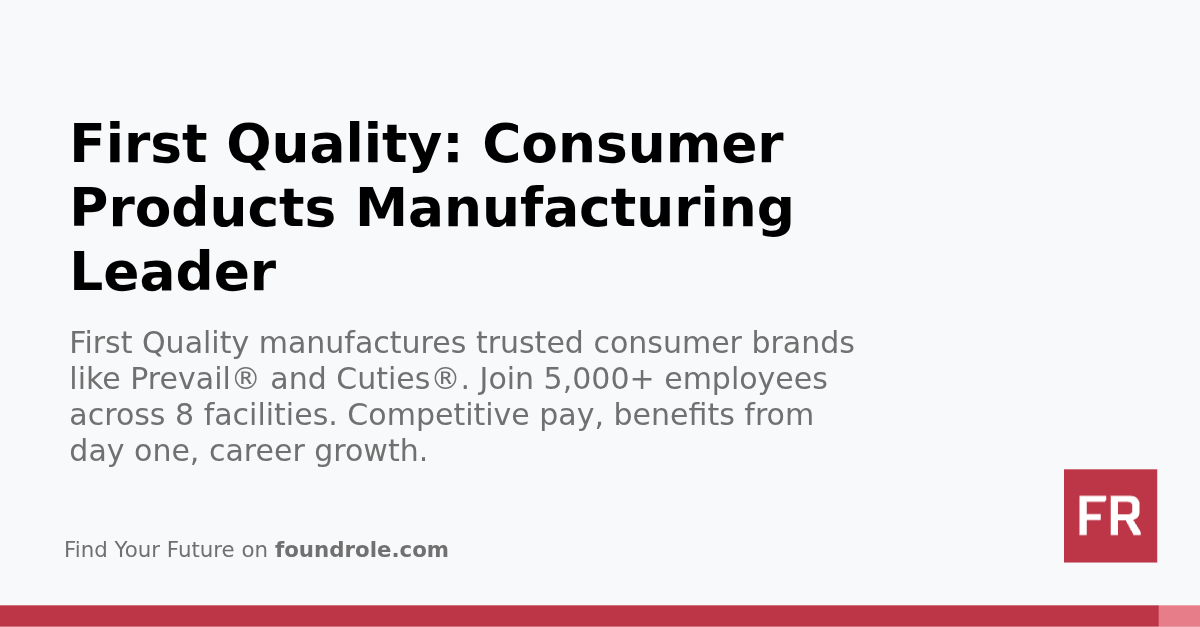 First Quality: Consumer Products Manufacturing Leader

First Quality manufactures trusted consumer brands like Prevail® and Cuties®. Join 5,000+ employees across 8 facilities. Competitive pay, benefits from day one, career growth.

Find Your Future on foundrole.com

FR